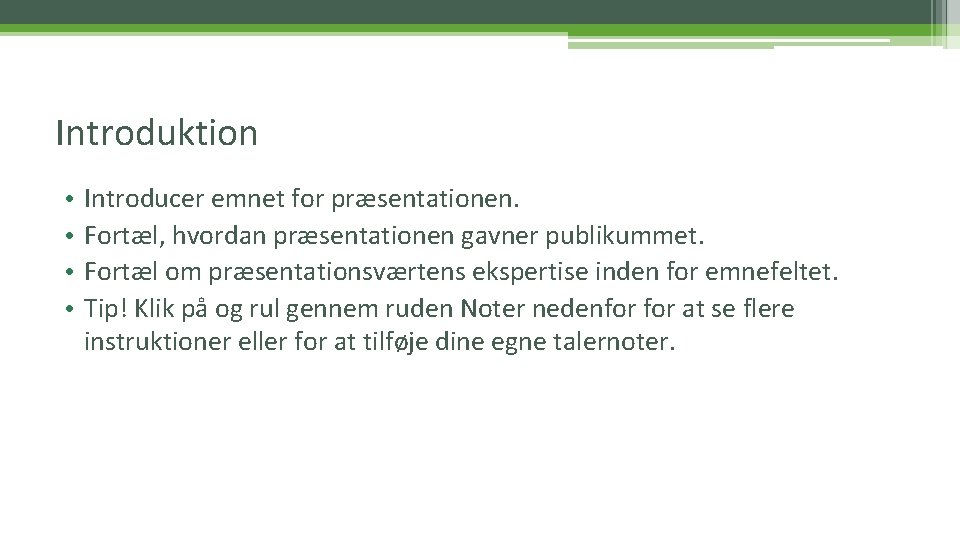 Introduktion

• Introducer emnet for præsentationen.
• Fortæl, hvordan præsentationen gavner publikummet.
• Fortæl om præsentationsværtens ekspertise inden for emnefeltet.
• Tip! Klik på og rul gennem ruden Noter nedenfor for at se flere instruktioner eller for at tilføje dine egne talernoter.